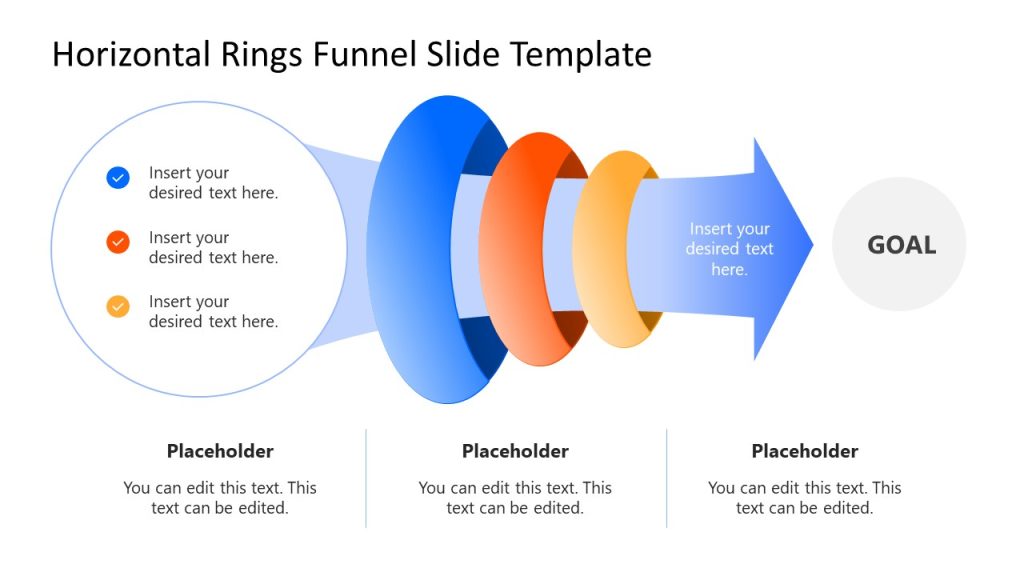 Horizontal Rings Funnel Slide Template

Insert your desired text here.

Insert your desired text here.

Insert your desired text here.

Insert your desired text here.

GOAL

Placeholder

You can edit this text. This text can be edited.

Placeholder

You can edit this text. This text can be edited.

Placeholder

You can edit this text. This text can be edited.